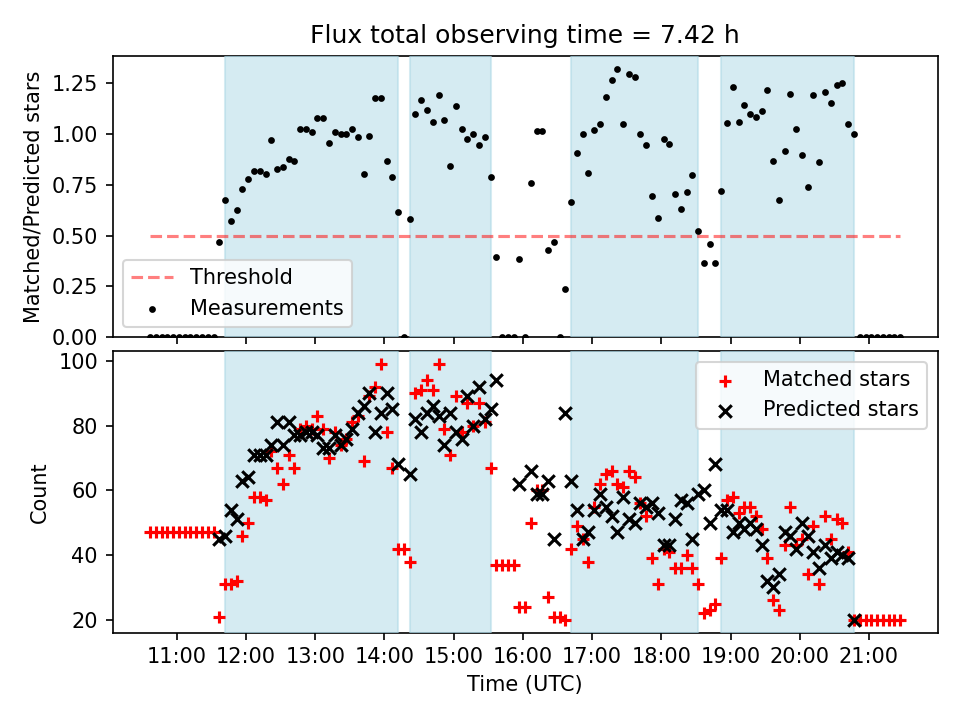 Flux total observing time = 7.42 h

Matched/Predicted stars

1.25
1.00
0.75
0.50
0.25
0.00

Threshold
Measurements

Count

100
80
60
40
20

Matched stars
Predicted stars

11:00 12:00 13:00 14:00 15:00 16:00 17:00 18:00 19:00 20:00 21:00

Time (UTC)